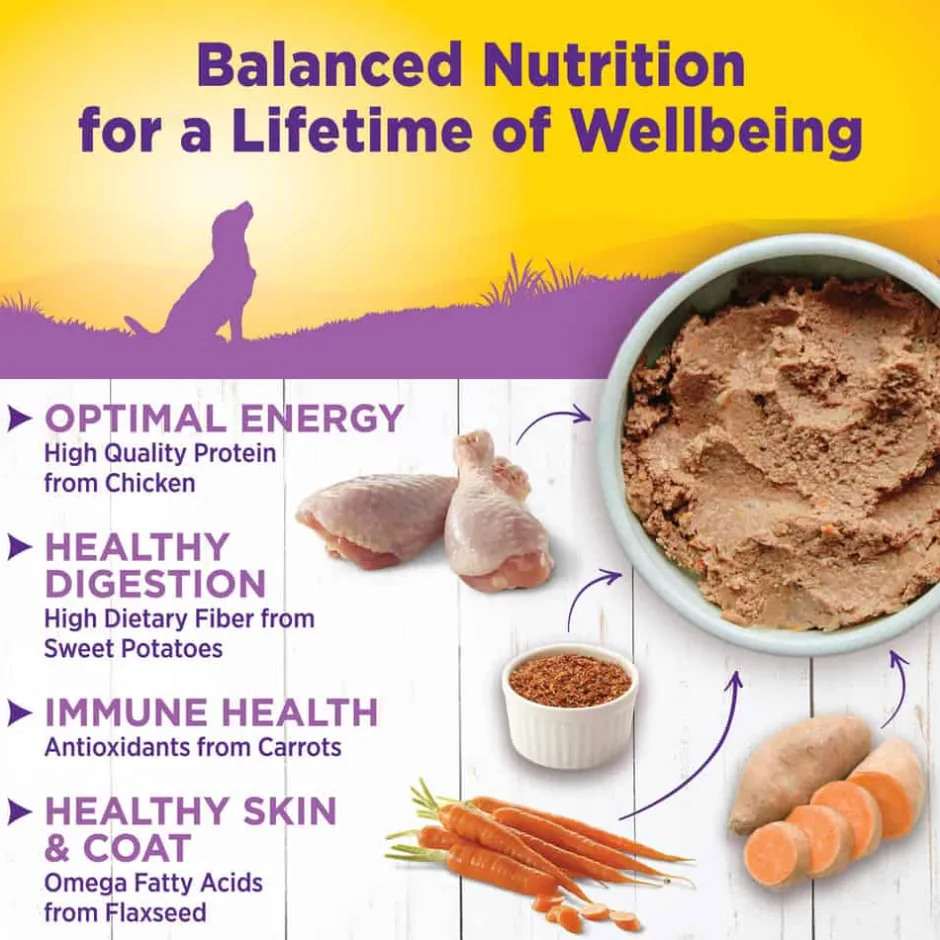 Balanced Nutrition for a Lifetime of Wellbeing

OPTIMAL ENERGY
High Quality Protein from Chicken

HEALTHY DIGESTION
High Dietary Fiber from Sweet Potatoes

IMMUNE HEALTH
Antioxidants from Carrots

HEALTHY SKIN & COAT
Omega Fatty Acids from Flaxseed